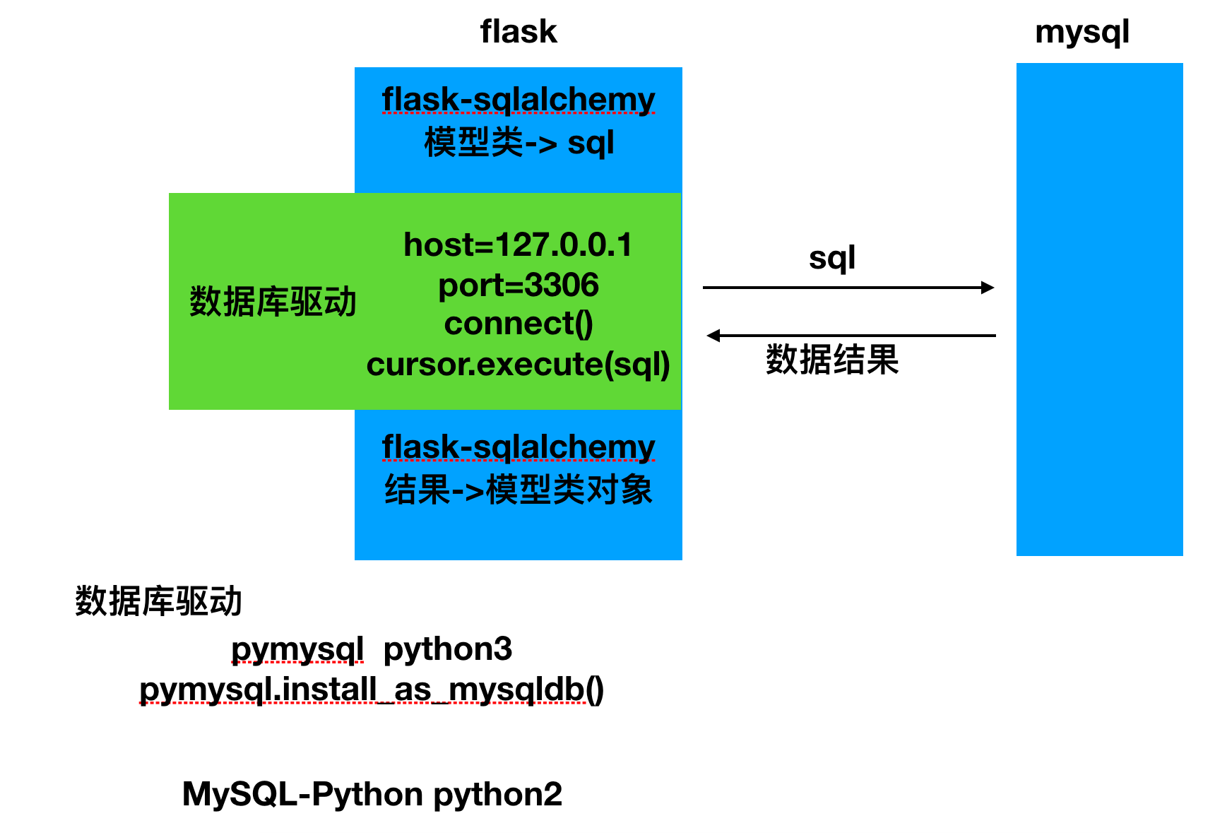 flask

mysql

flask-sqlalchemy
模型类-> sql

数据库驱动

host=127.0.0.1
port=3306
connect()
cursor.execute(sql)

sql

数据结果

flask-sqlalchemy
结果->模型类对象

数据库驱动

pymysql python3
pymysql.install_as_mysqldb()

MySQL-Python python2